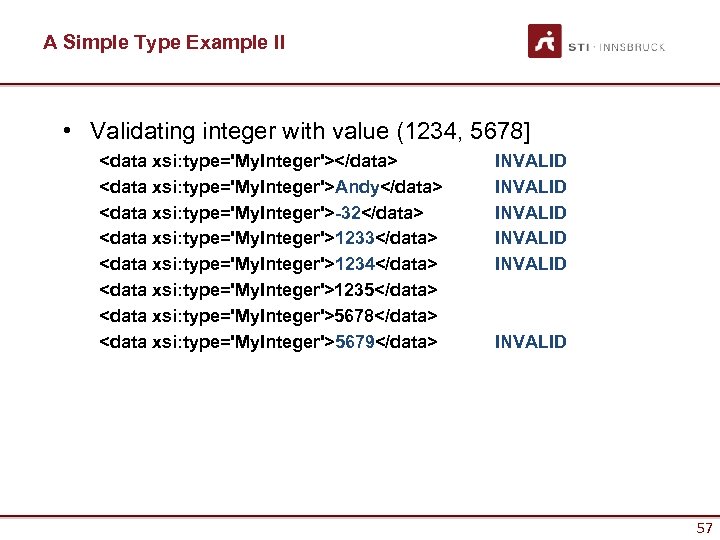 A Simple Type Example II

STI · INNSBRUCK

• Validating integer with value (1234, 5678]

<data xsi:type='MyInteger'></data> INVALID
<data xsi:type='MyInteger'>Andy</data> INVALID
<data xsi:type='MyInteger'>-32</data> INVALID
<data xsi:type='MyInteger'>1233</data> INVALID
<data xsi:type='MyInteger'>1234</data> INVALID
<data xsi:type='MyInteger'>1235</data>
<data xsi:type='MyInteger'>5678</data>
<data xsi:type='MyInteger'>5679</data> INVALID

57